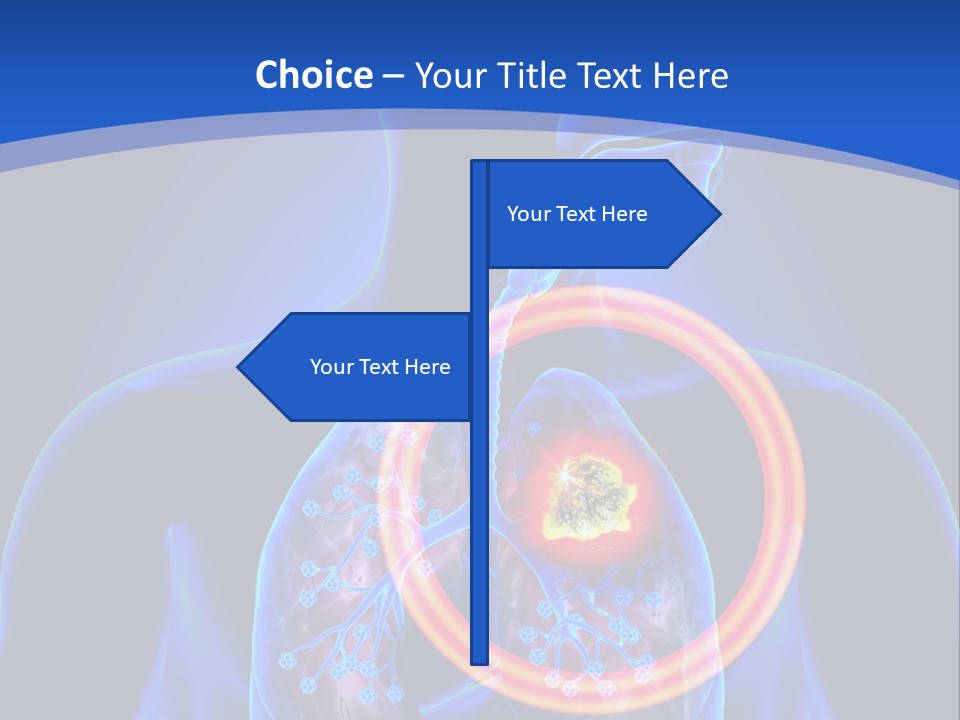 Choice – Your Title Text Here

Your Text Here

Your Text Here